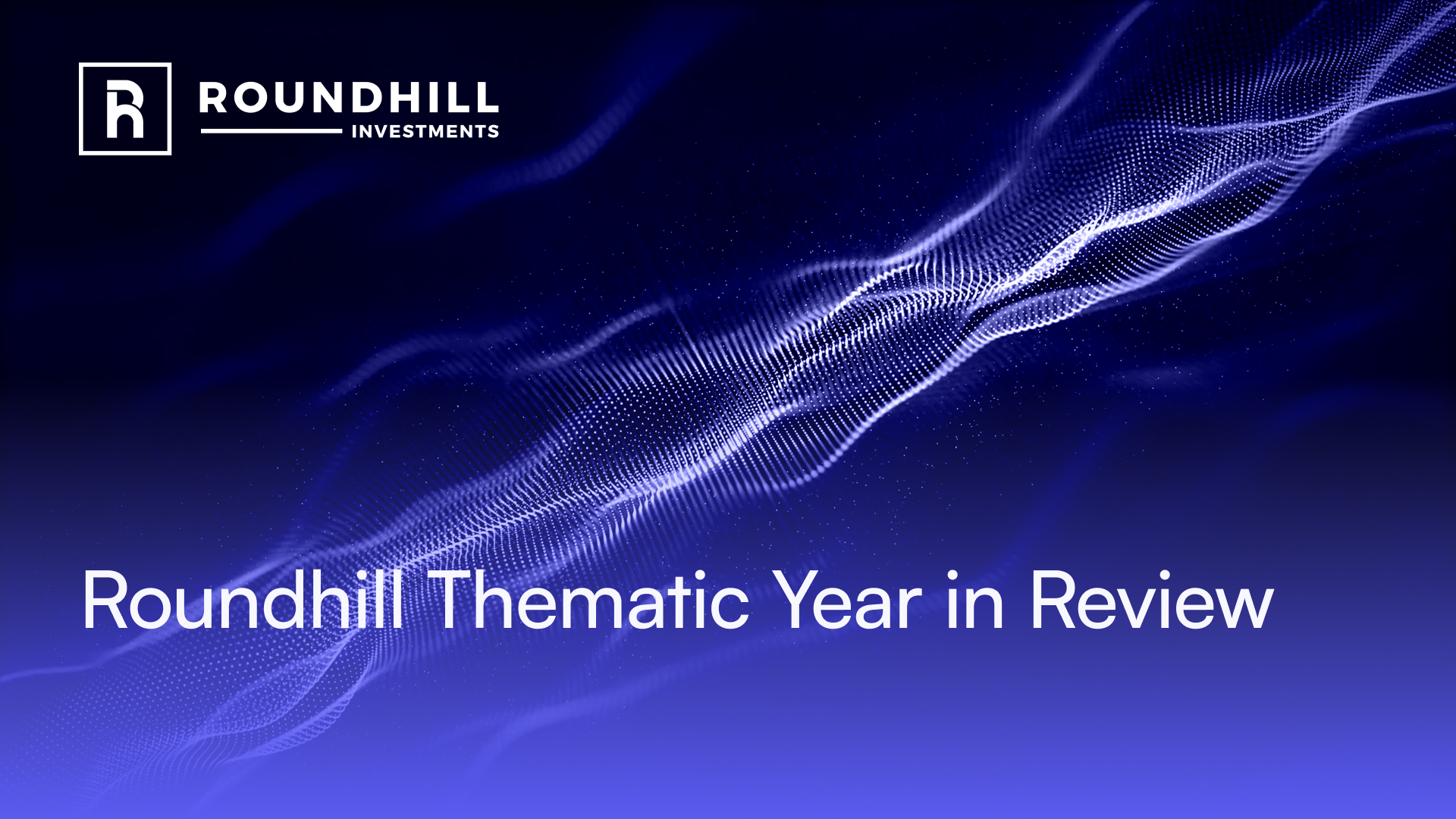 R ROUNDHILL
INVESTMENTS

Roundhill Thematic Year in Review